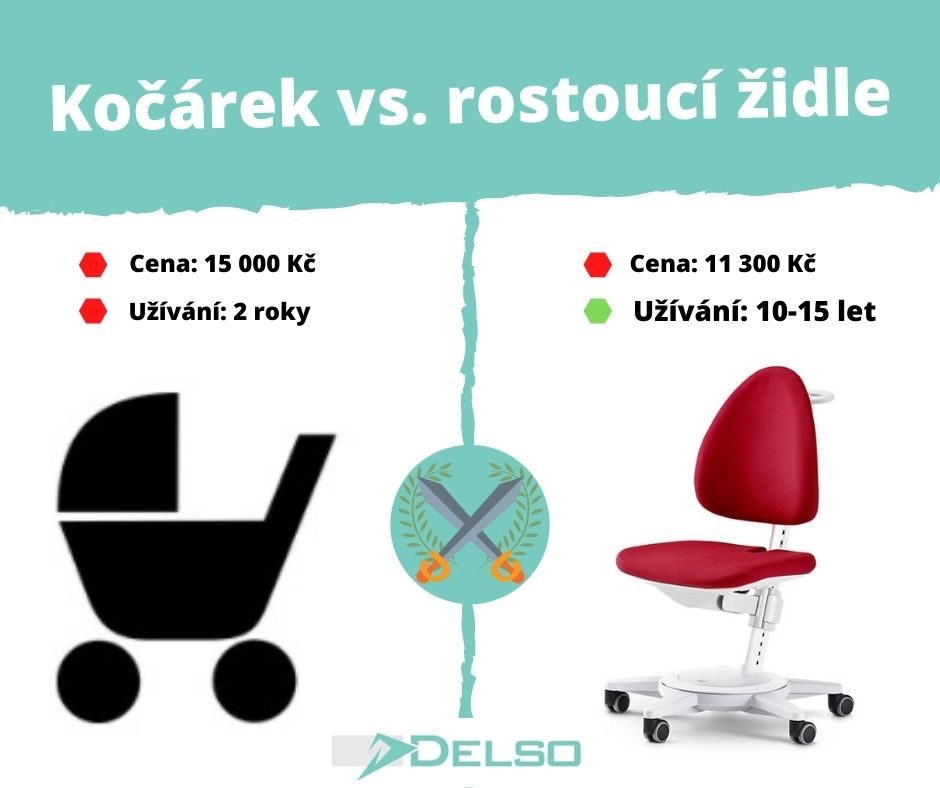 Kočárek vs. rostoucí židle

Cena: 15 000 Kč
Užívání: 2 roky

Cena: 11 300 Kč
Užívání: 10-15 let

DELSO